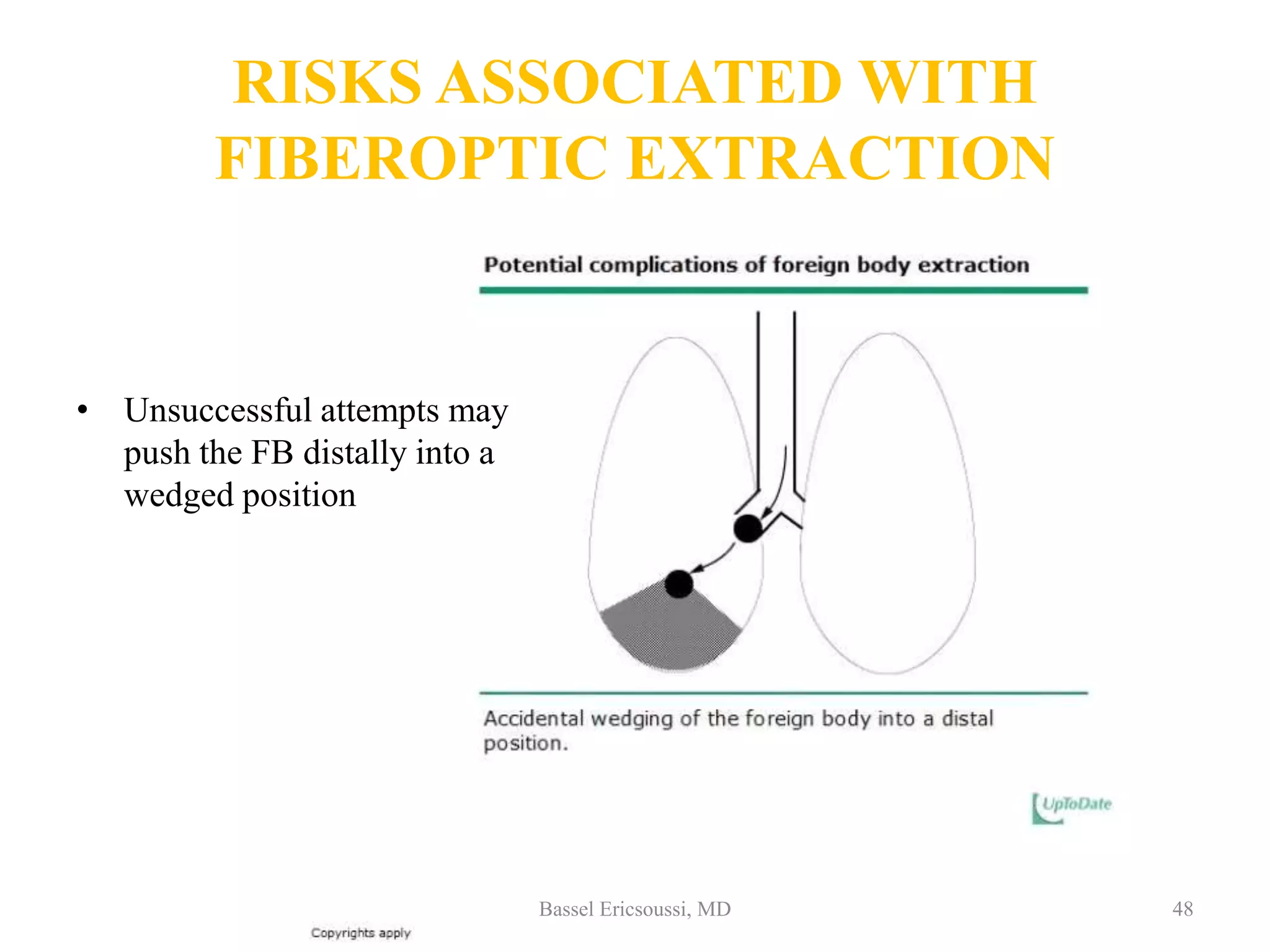 RISKS ASSOCIATED WITH FIBEROPTIC EXTRACTION

• Unsuccessful attempts may push the FB distally into a wedged position

Potential complications of foreign body extraction

Accidental wedging of the foreign body into a distal position.

UpToDate

Bassel Ericsoussi, MD

48

Copyrights apply